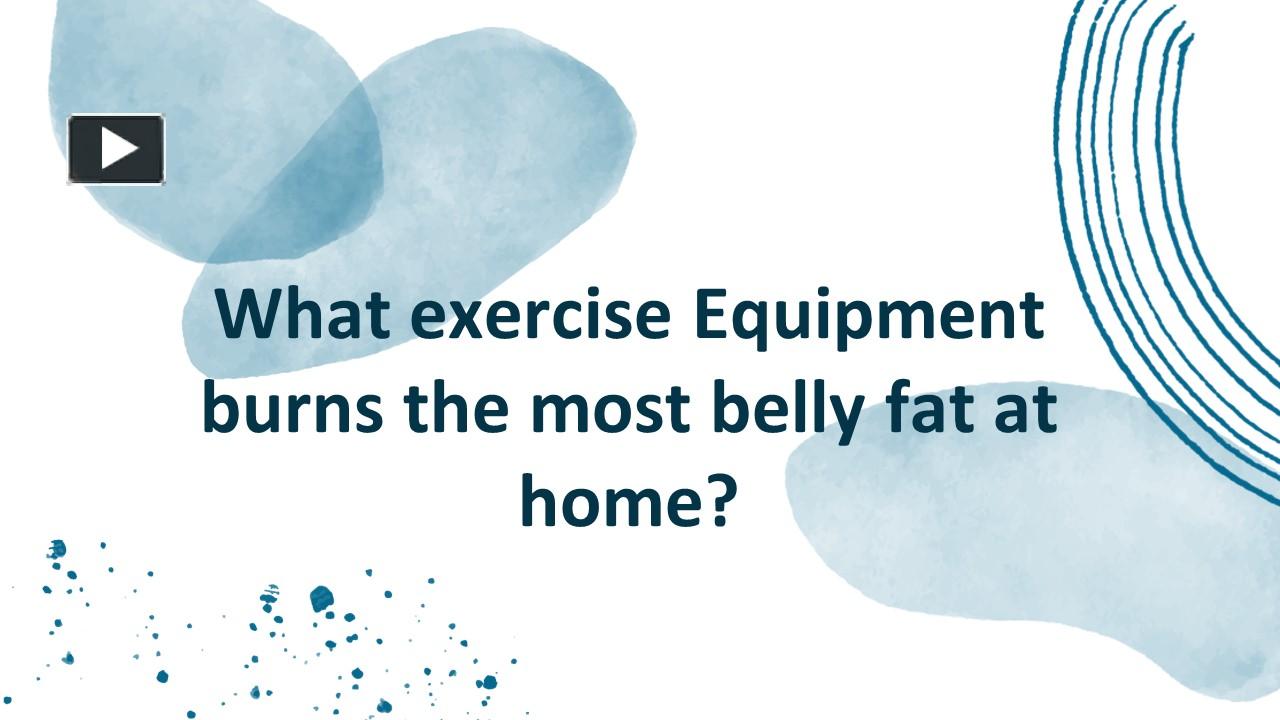 What exercise Equipment burns the most belly fat at home?